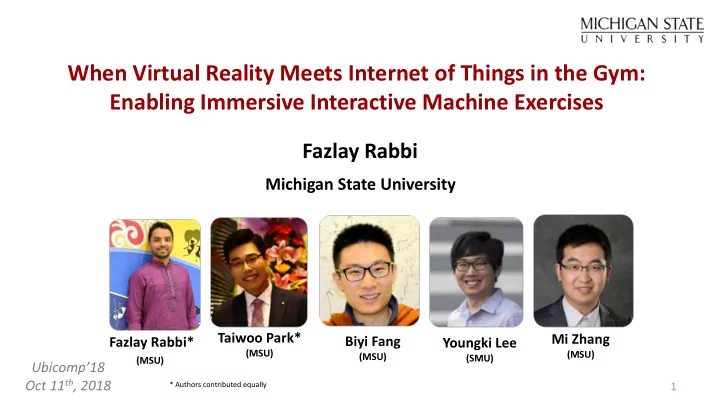 MICHIGAN STATE
UNIVERSITY

When Virtual Reality Meets Internet of Things in the Gym: Enabling Immersive Interactive Machine Exercises

Fazlay Rabbi

Michigan State University

Fazlay Rabbi*
(MSU)

Taiwoo Park*
(MSU)

Biyi Fang
(MSU)

Youngki Lee
(SMU)

Mi Zhang
(MSU)

Ubicomp'18
Oct 11$^{th}$, 2018

* Authors contributed equally

1